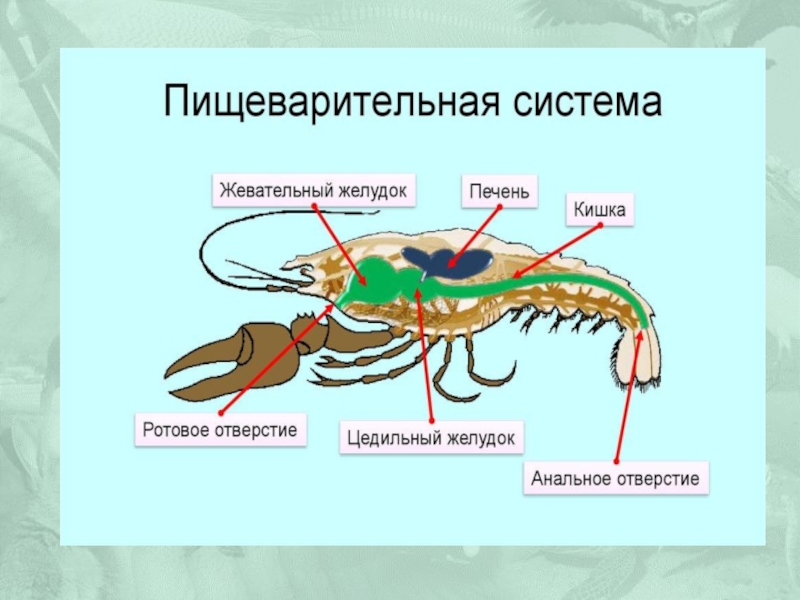 Пищеварительная система

Жевательный желудок

Печень

Кишка

Ротовое отверстие

Цедильный желудок

Анальное отверстие